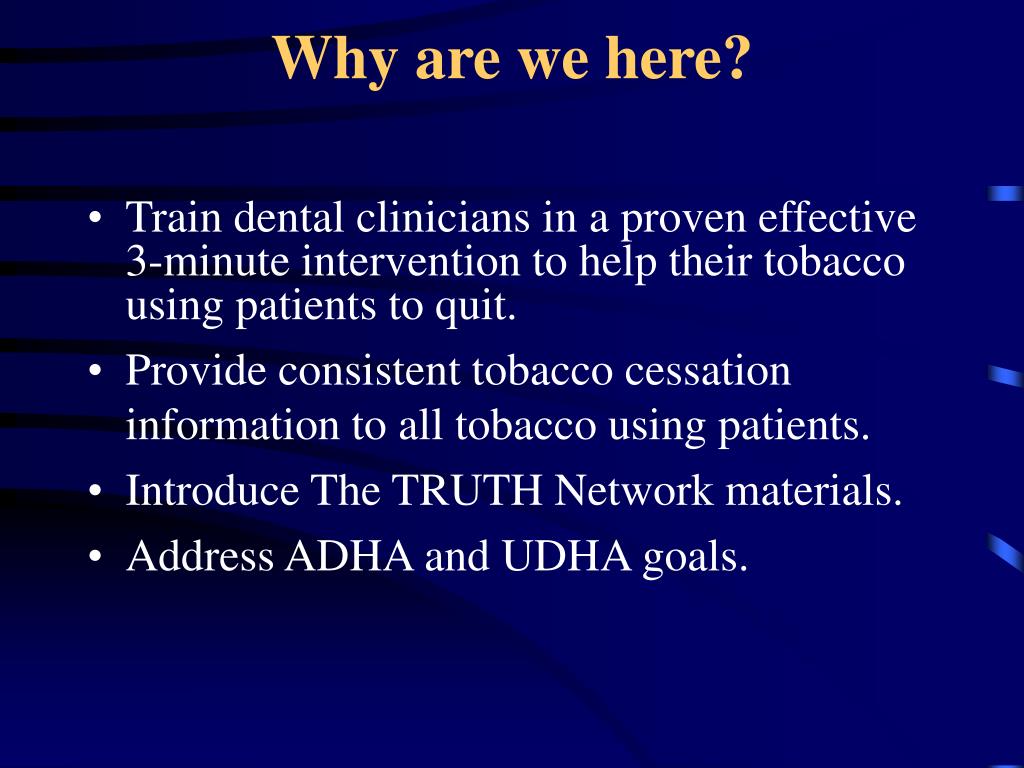 Why are we here?

• Train dental clinicians in a proven effective 3-minute intervention to help their tobacco using patients to quit.
• Provide consistent tobacco cessation information to all tobacco using patients.
• Introduce The TRUTH Network materials.
• Address ADHA and UDHA goals.